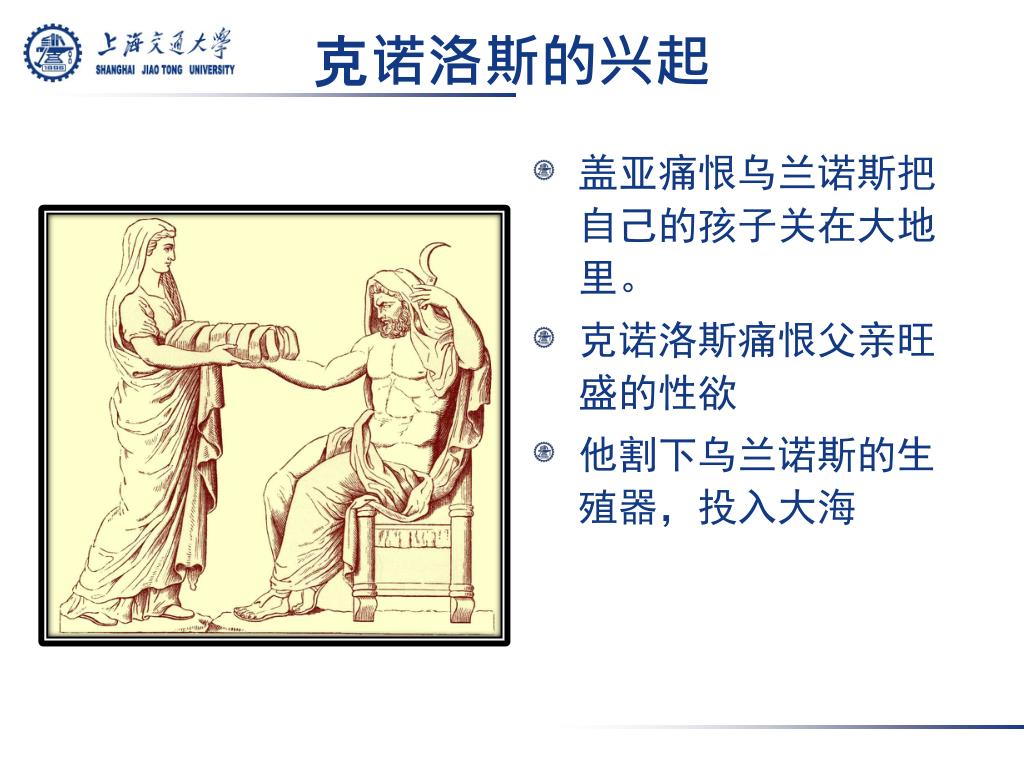 上海交通大学
SHANGHAI JIAO TONG UNIVERSITY

克诺洛斯的兴起

盖亚痛恨乌兰诺斯把自己的孩子关在大地里。

克诺洛斯痛恨父亲旺盛的性欲

他割下乌兰诺斯的生殖器，投入大海